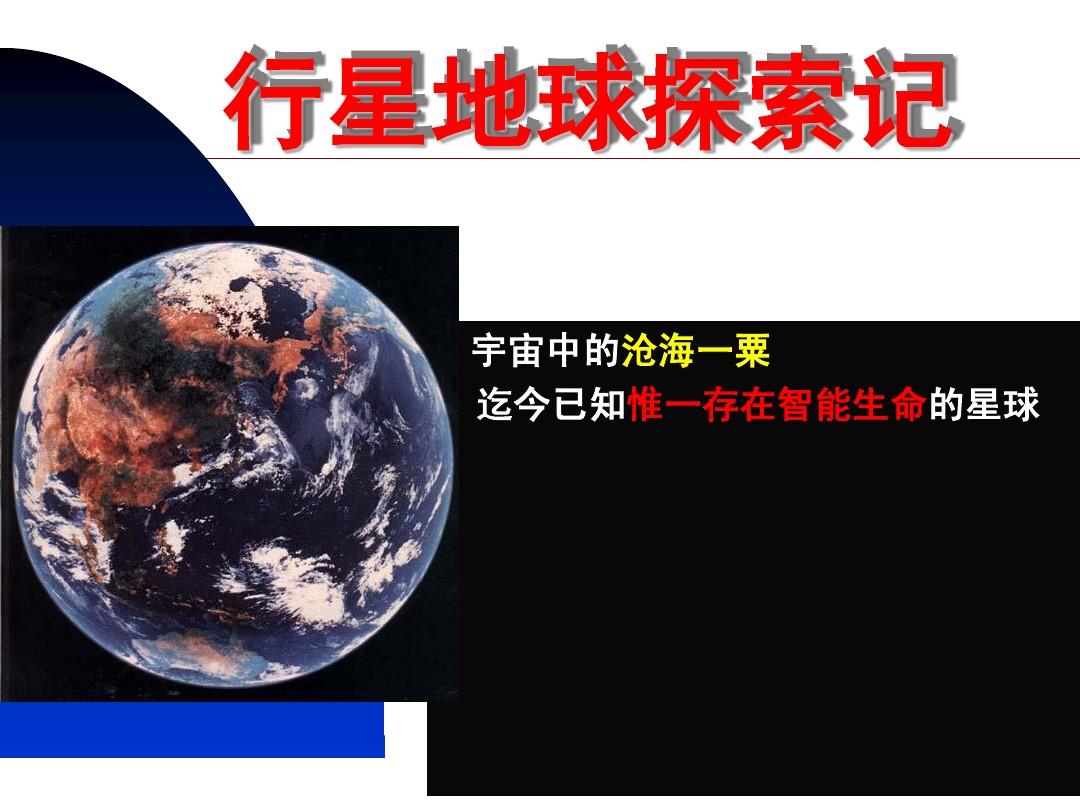 行星地球探索记

宇宙中的沧海一粟

迄今已知惟一存在智能生命的星球